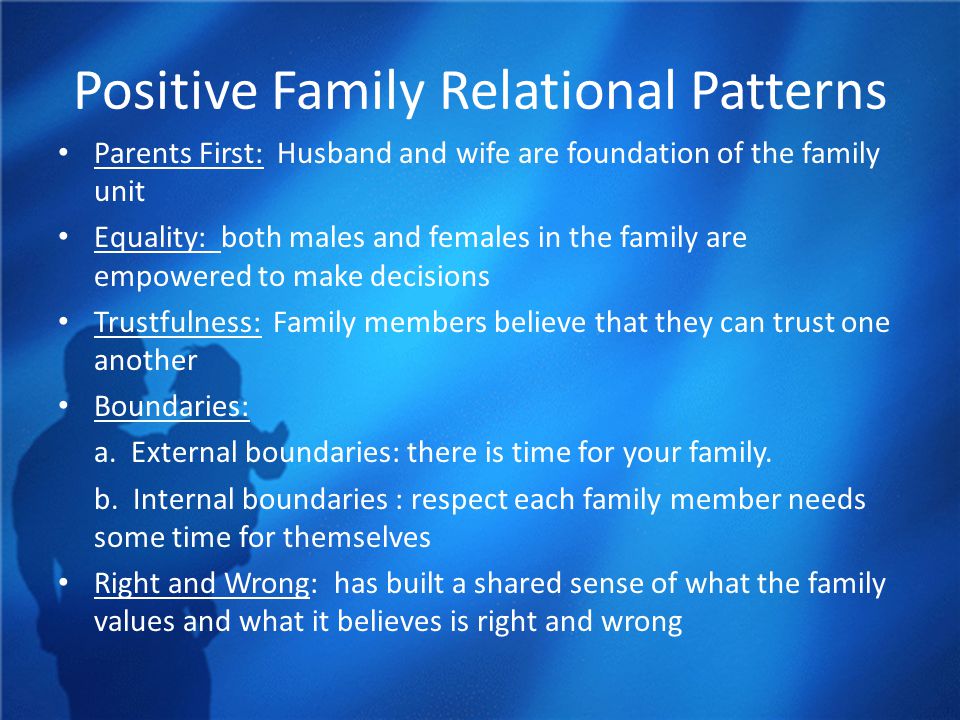 Positive Family Relational Patterns

• Parents First: Husband and wife are foundation of the family unit

• Equality: both males and females in the family are empowered to make decisions

• Trustfulness: Family members believe that they can trust one another

• Boundaries:

a. External boundaries: there is time for your family.

b. Internal boundaries : respect each family member needs some time for themselves

• Right and Wrong: has built a shared sense of what the family values and what it believes is right and wrong